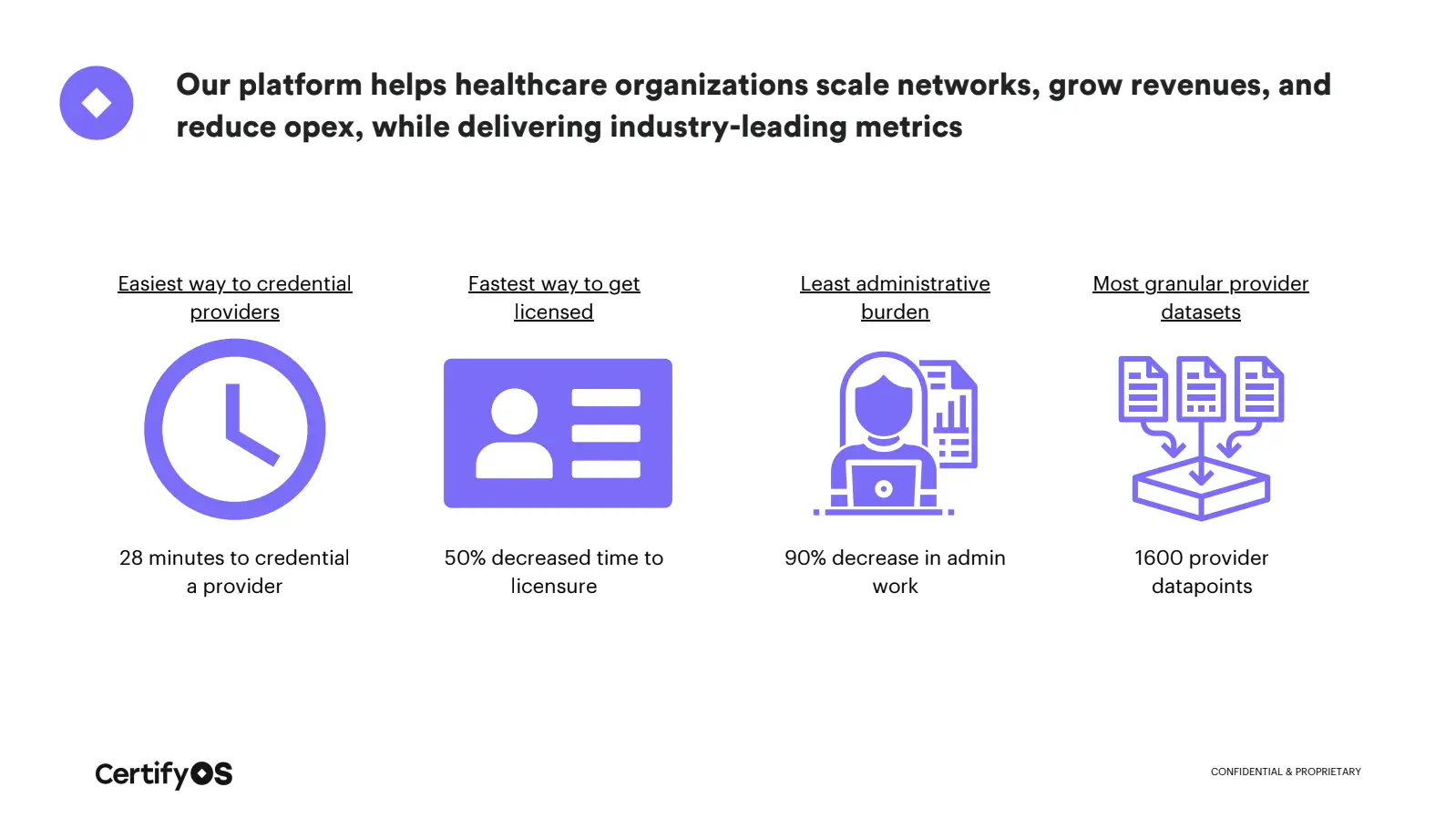 Our platform helps healthcare organizations scale networks, grow revenues, and reduce opex, while delivering industry-leading metrics

Easiest way to credential providers

28 minutes to credential a provider

Fastest way to get licensed

50% decreased time to licensure

Least administrative burden

90% decrease in admin work

Most granular provider datasets

1600 provider datapoints

CertifyOS

CONFIDENTIAL & PROPRIETARY